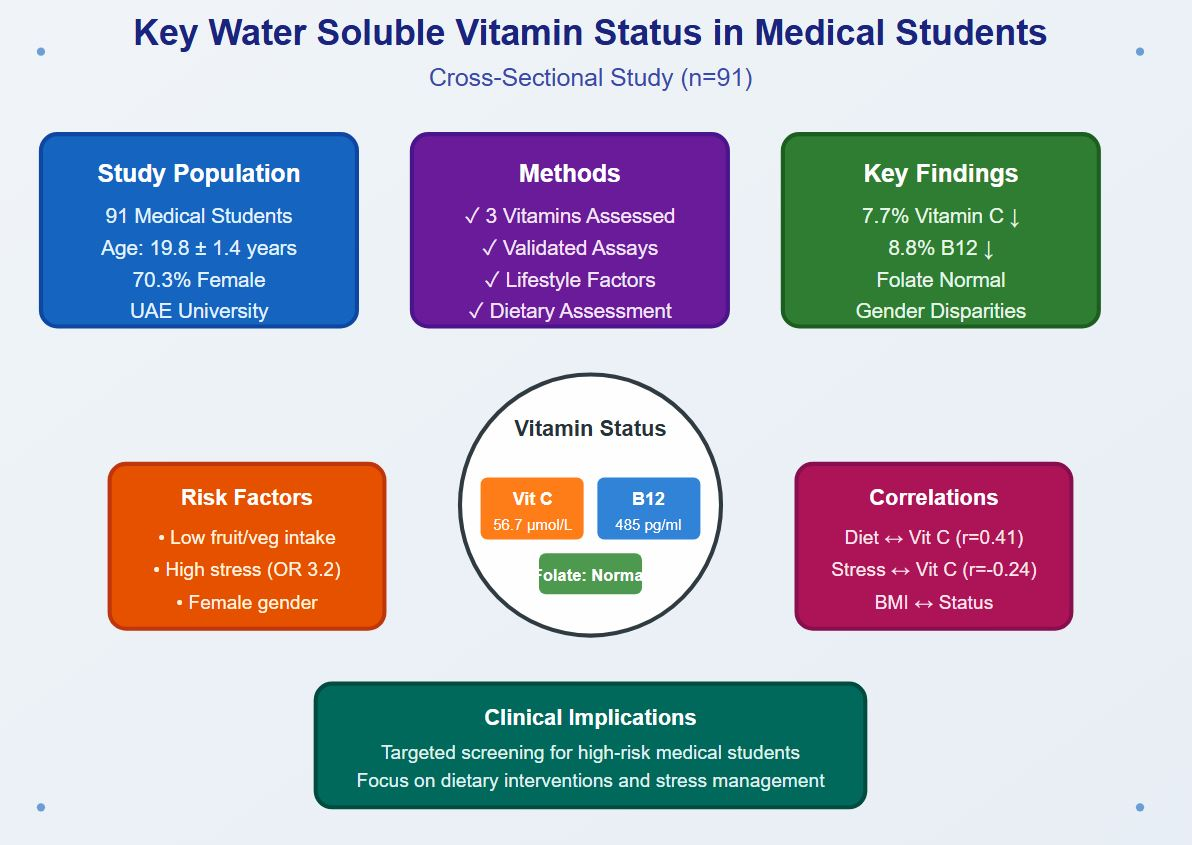 Key Water Soluble Vitamin Status in Medical Students

Cross-Sectional Study (n=91)

Study Population
91 Medical Students
Age: 19.8 ± 1.4 years
70.3% Female
UAE University

Methods
✓ 3 Vitamins Assessed
✓ Validated Assays
✓ Lifestyle Factors
✓ Dietary Assessment

Key Findings
7.7% Vitamin C ↓
8.8% B12 ↓
Folate Normal
Gender Disparities

Risk Factors
• Low fruit/veg intake
• High stress (OR 3.2)
• Female gender

Vitamin Status
Vit C
56.7 μmol/L
B12
485 pg/ml
Folate: Norma

Correlations
Diet ↔ Vit C (r=0.41)
Stress ↔ Vit C (r=-0.24)
BMI ↔ Status

Clinical Implications
Targeted screening for high-risk medical students
Focus on dietary interventions and stress management